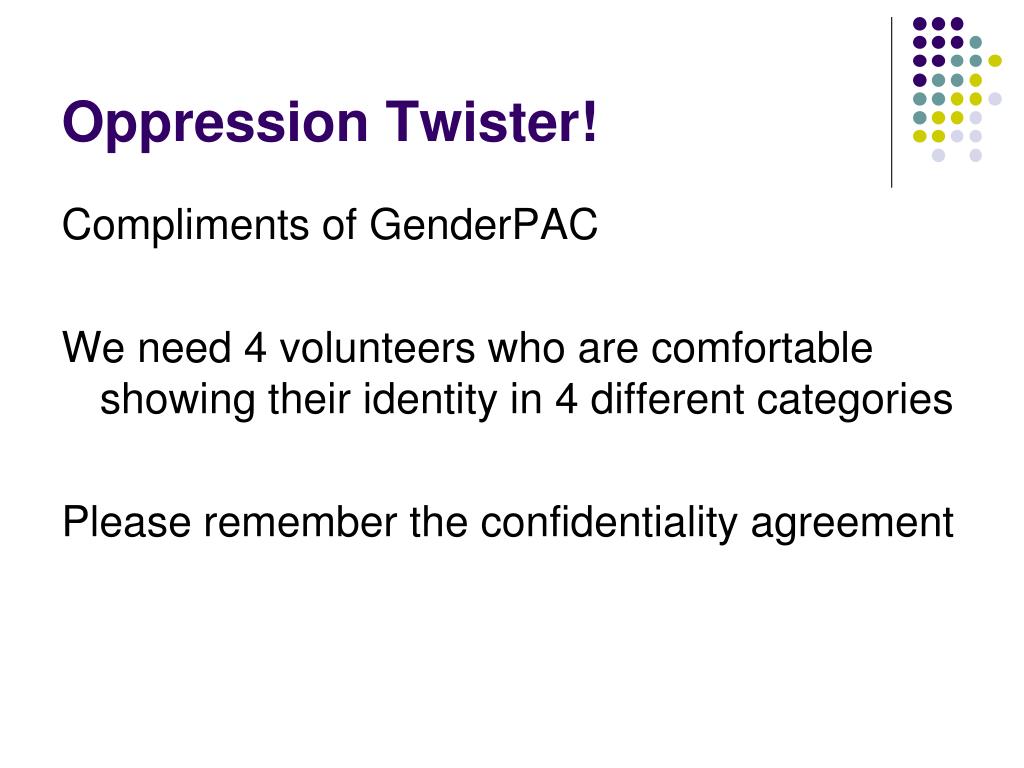 Oppression Twister!

Compliments of GenderPAC

We need 4 volunteers who are comfortable showing their identity in 4 different categories

Please remember the confidentiality agreement